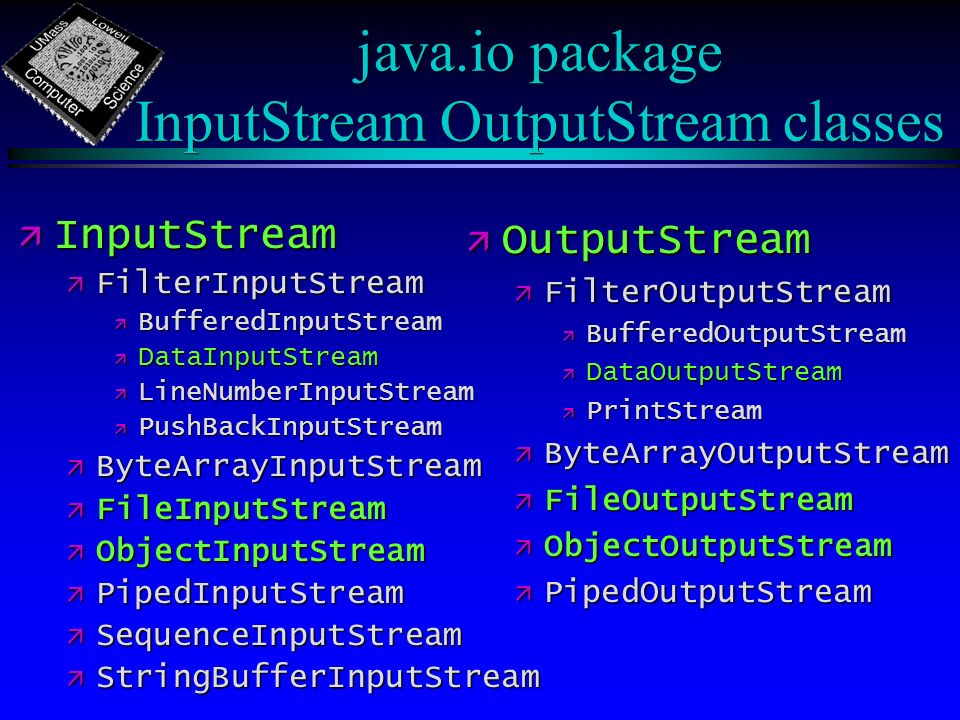 UMass Lowell Computer Science

java.io package
InputStream OutputStream classes

InputStream
FilterInputStream
BufferedInputStream
DataInputStream
LineNumberInputStream
PushBackInputStream
ByteArrayInputStream
FileInputStream
ObjectInputStream
PipedInputStream
SequenceInputStream
StringBufferInputStream

OutputStream
FilterOutputStream
BufferedOutputStream
DataOutputStream
PrintStream
ByteArrayOutputStream
FileOutputStream
ObjectOutputStream
PipedOutputStream